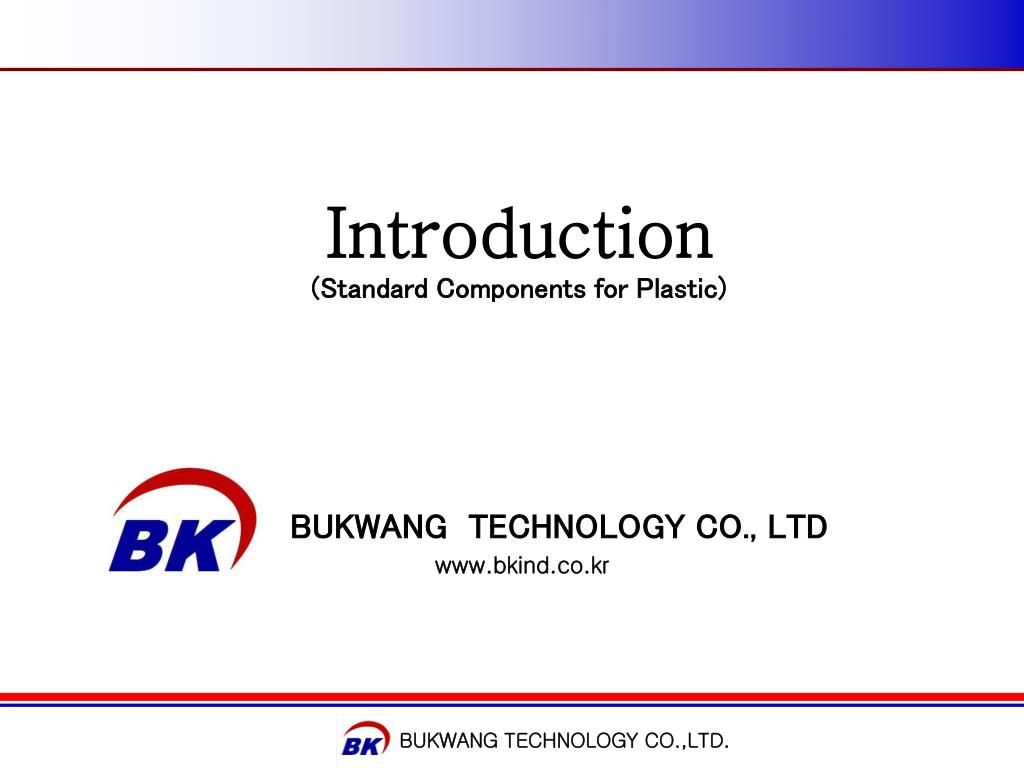 Introduction
(Standard Components for Plastic)

BK

BUKWANG TECHNOLOGY CO., LTD
www.bkind.co.kr

BK BUKWANG TECHNOLOGY CO.,LTD.